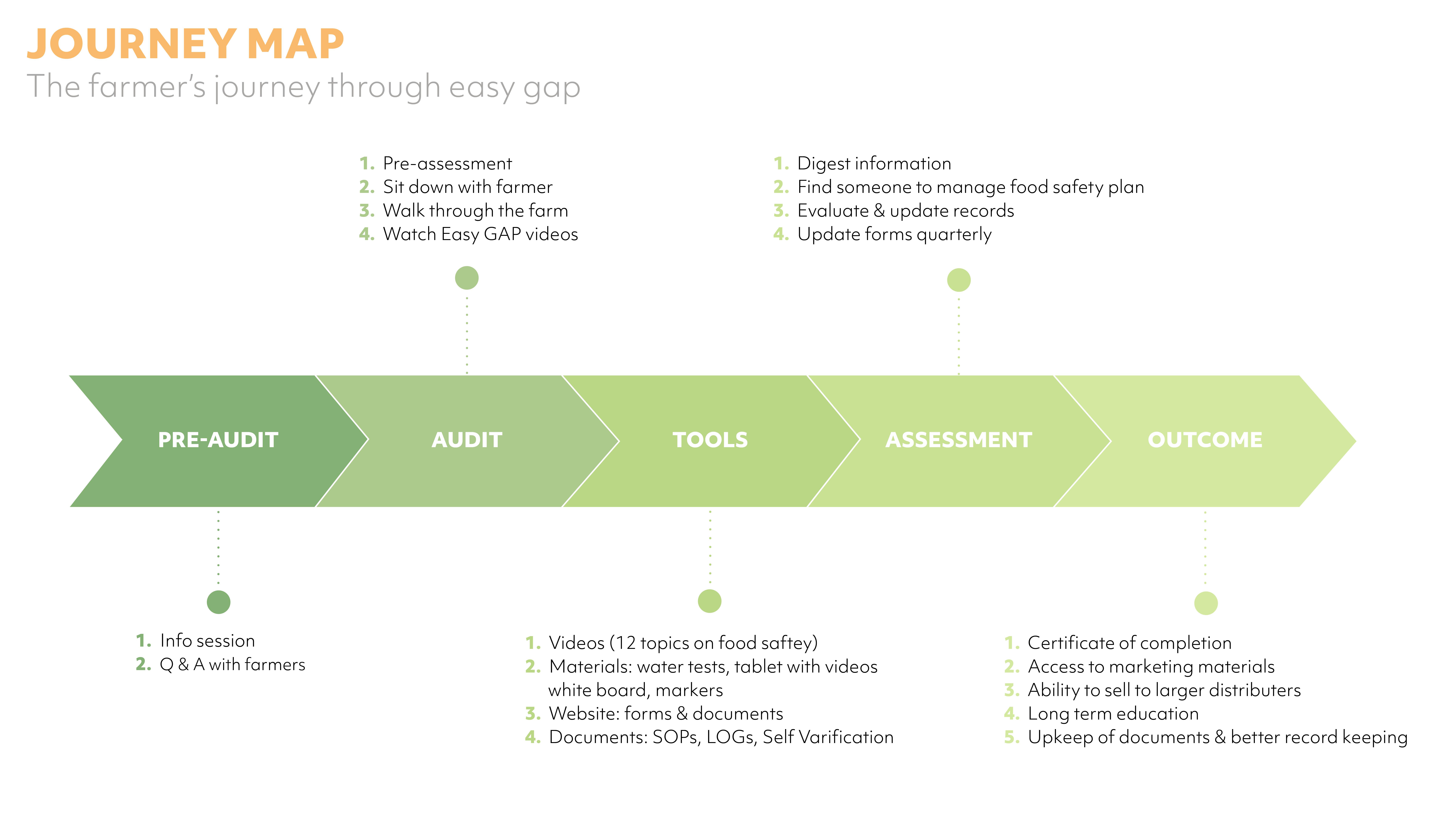 JOURNEY MAP
The farmer's journey through easy gap

1. Pre-assessment
2. Sit down with farmer
3. Walk through the farm
4. Watch Easy GAP videos

1. Digest information
2. Find someone to manage food safety plan
3. Evaluate & update records
4. Update forms quarterly

PRE-AUDIT

AUDIT

TOOLS

ASSESSMENT

OUTCOME

1. Info session
2. Q & A with farmers

1. Videos (12 topics on food saftey)
2. Materials: water tests, tablet with videos white board, markers
3. Website: forms & documents
4. Documents: SOPs, LOGs, Self Varification

1. Certificate of completion
2. Access to marketing materials
3. Ability to sell to larger distributers
4. Long term education
5. Upkeep of documents & better record keeping